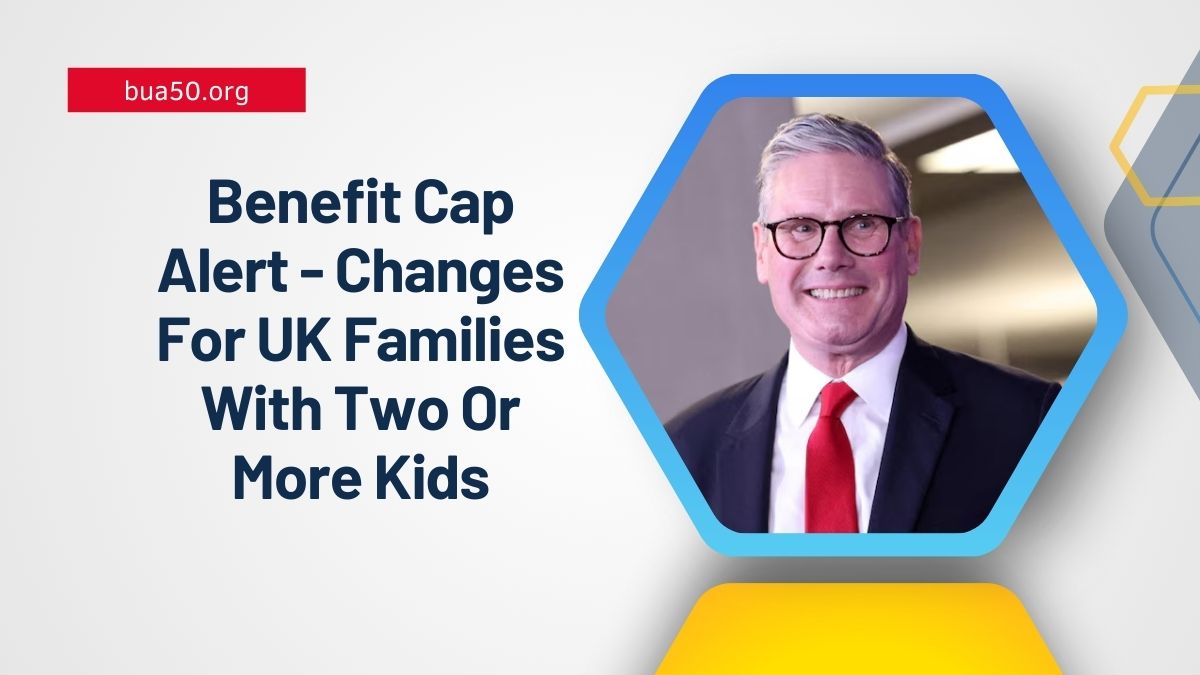 bua50.org

Benefit Cap Alert - Changes For UK Families With Two Or More Kids